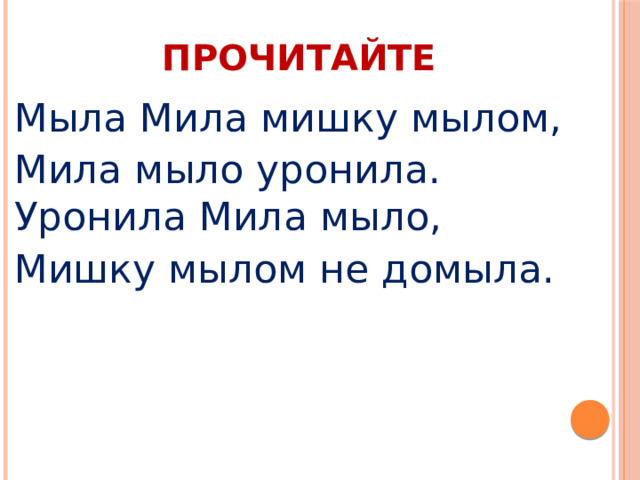 ПРОЧИТАЙТЕ

Мыла Мила мишку мылом,
Мила мыло уронила.
Уронила Мила мыло,
Мишку мылом не домыла.